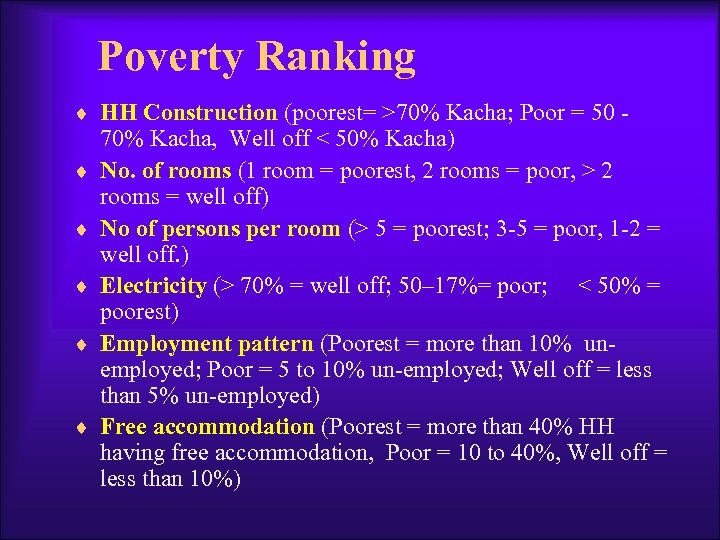 Poverty Ranking

♦ HH Construction (poorest= >70% Kacha; Poor = 50 - 70% Kacha, Well off < 50% Kacha)

♦ No. of rooms (1 room = poorest, 2 rooms = poor, > 2 rooms = well off)

♦ No of persons per room (> 5 = poorest; 3-5 = poor, 1-2 = well off.)

♦ Electricity (> 70% = well off; 50–17%= poor; < 50% = poorest)

♦ Employment pattern (Poorest = more than 10% un-employed; Poor = 5 to 10% un-employed; Well off = less than 5% un-employed)

♦ Free accommodation (Poorest = more than 40% HH having free accommodation, Poor = 10 to 40%, Well off = less than 10%)